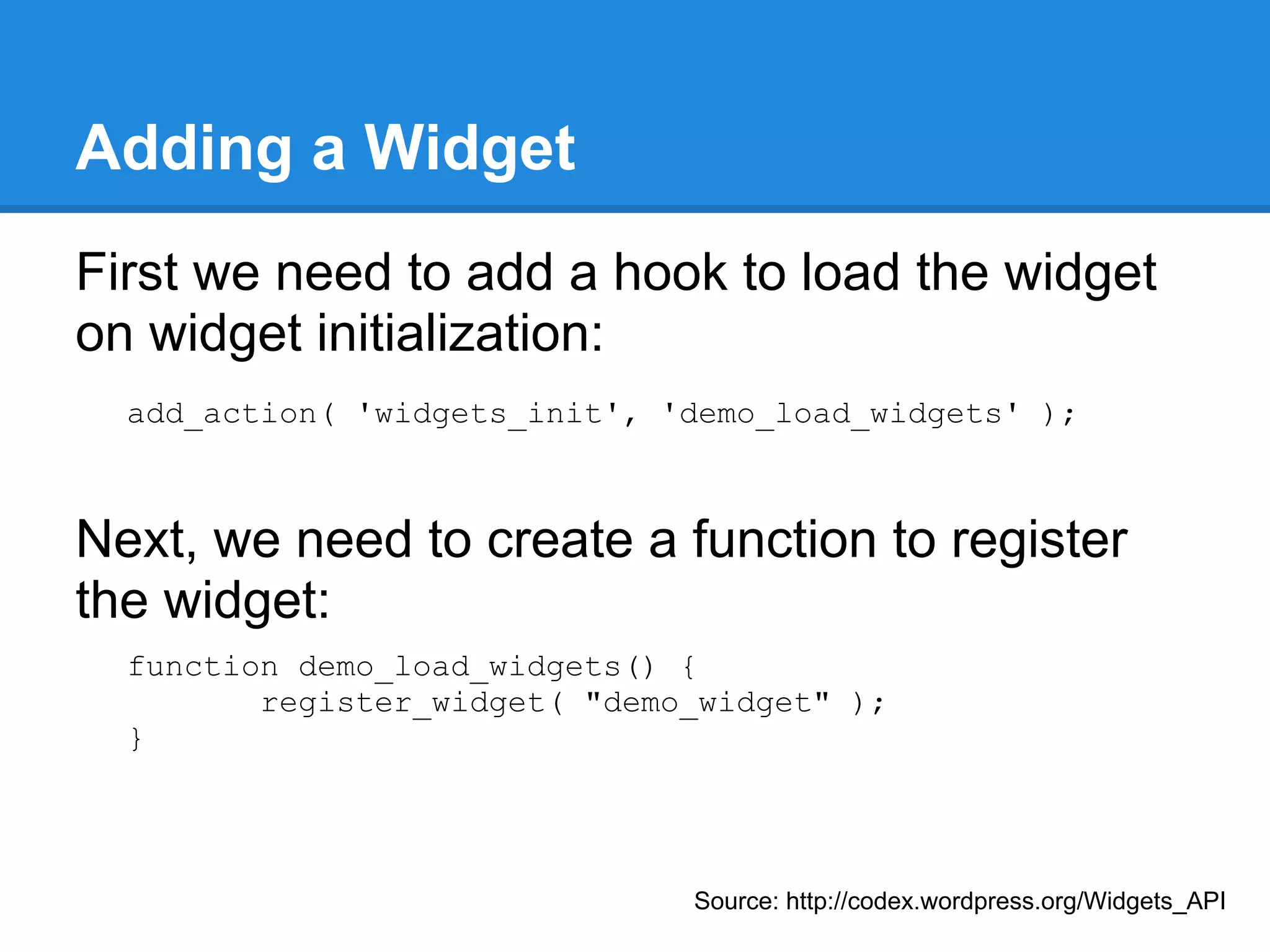 Adding a Widget

First we need to add a hook to load the widget on widget initialization:

add_action( 'widgets_init', 'demo_load_widgets' );

Next, we need to create a function to register the widget:

function demo_load_widgets() {
register_widget( "demo_widget" );
}

Source: http://codex.wordpress.org/Widgets_API